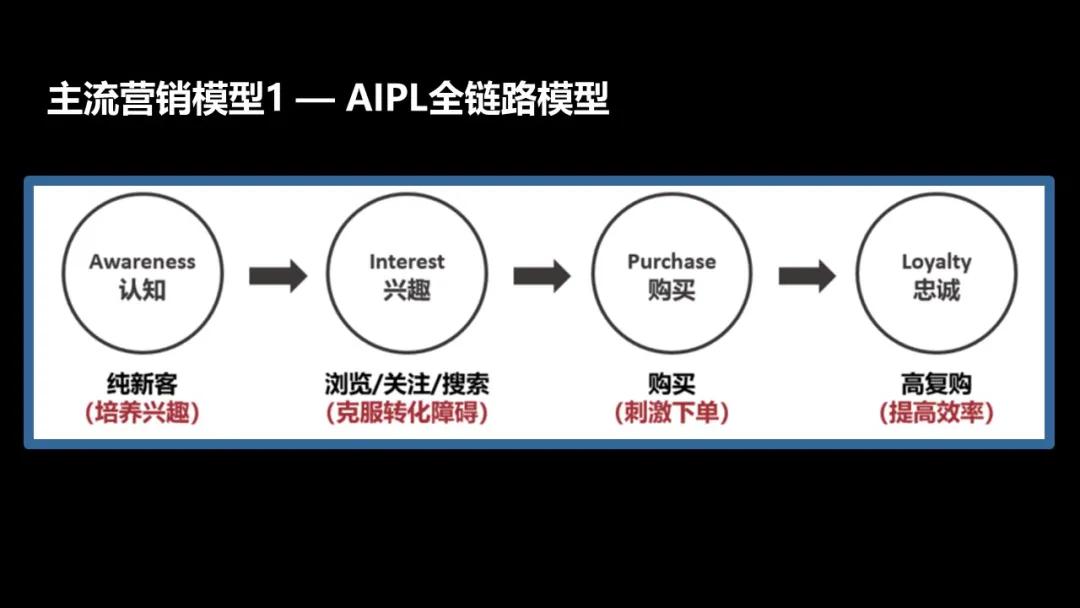 主流营销模型1 — AIPL全链路模型

Awareness
认知

Interest
兴趣

Purchase
购买

Loyalty
忠诚

纯新客
（培养兴趣）

浏览/关注/搜索
（克服转化障碍）

购买
（刺激下单）

高复购
（提高效率）